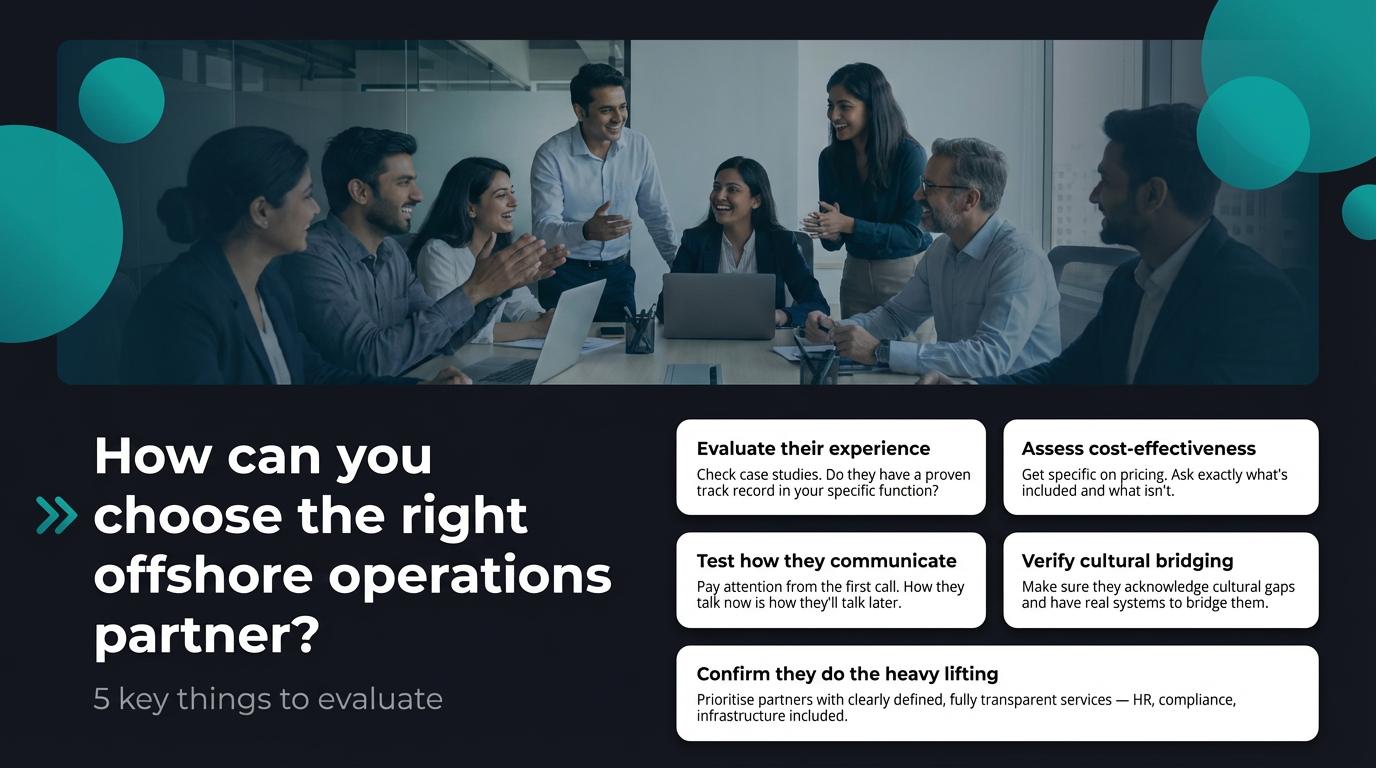 How can you choose the right offshore operations partner?

5 key things to evaluate

Evaluate their experience
Check case studies. Do they have a proven track record in your specific function?

Assess cost-effectiveness
Get specific on pricing. Ask exactly what's included and what isn't.

Test how they communicate
Pay attention from the first call. How they talk now is how they'll talk later.

Verify cultural bridging
Make sure they acknowledge cultural gaps and have real systems to bridge them.

Confirm they do the heavy lifting
Prioritise partners with clearly defined, fully transparent services — HR, compliance, infrastructure included.